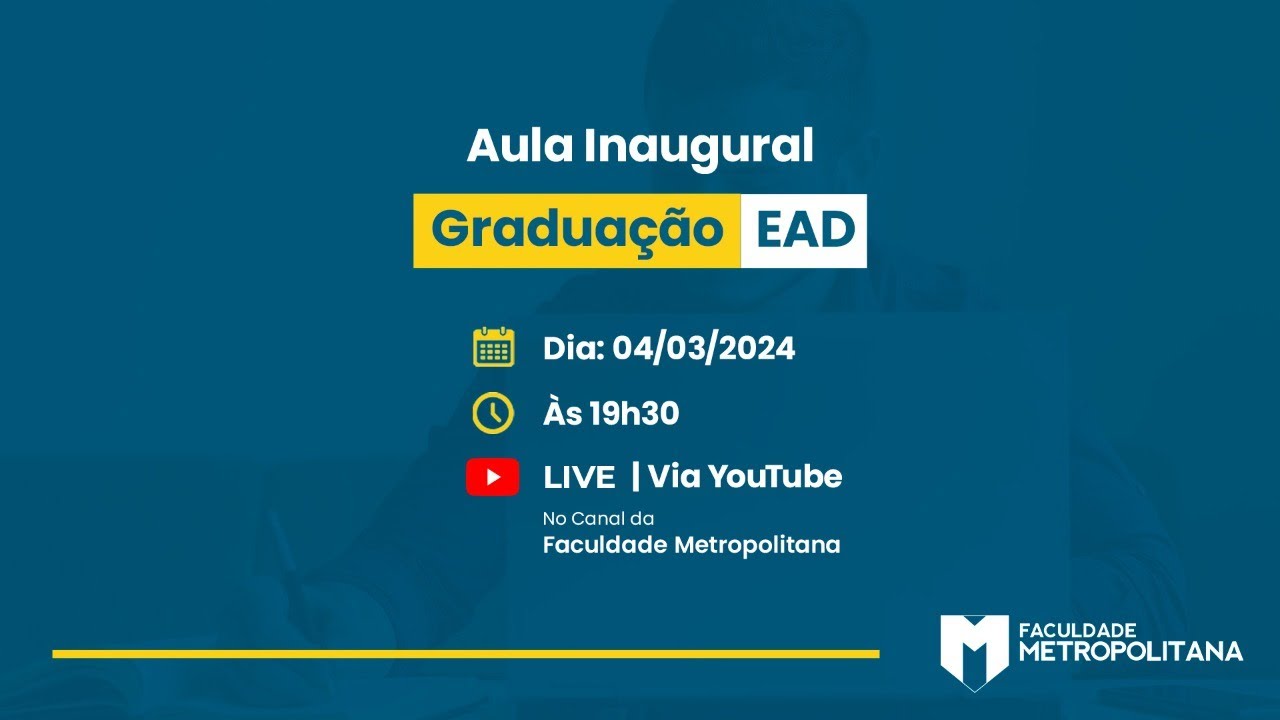 Aula Inaugural

Graduação EAD

Dia: 04/03/2024

Às 19h30

LIVE | Via YouTube

No Canal da
Faculdade Metropolitana

FACULDADE
METROPOLITANA